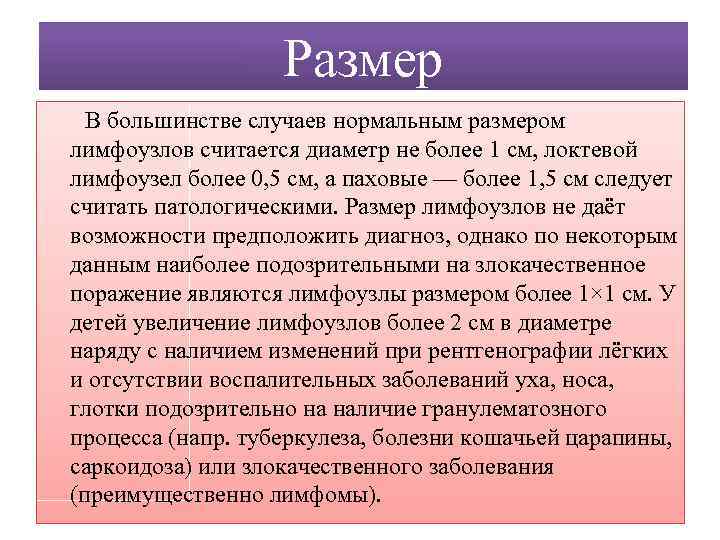 Размер

В большинстве случаев нормальным размером лимфоузлов считается диаметр не более 1 см, локтевой лимфоузел более 0,5 см, а паховые — более 1,5 см следует считать патологическими. Размер лимфоузлов не даёт возможности предположить диагноз, однако по некоторым данным наиболее подозрительными на злокачественное поражение являются лимфоузлы размером более 1×1 см. У детей увеличение лимфоузлов более 2 см в диаметре наряду с наличием изменений при рентгенографии лёгких и отсутствии воспалительных заболеваний уха, носа, глотки подозрительно на наличие гранулематозного процесса (напр. туберкулеза, болезни кошачьей царапины, саркоидоза) или злокачественного заболевания (преимущественно лимфомы).